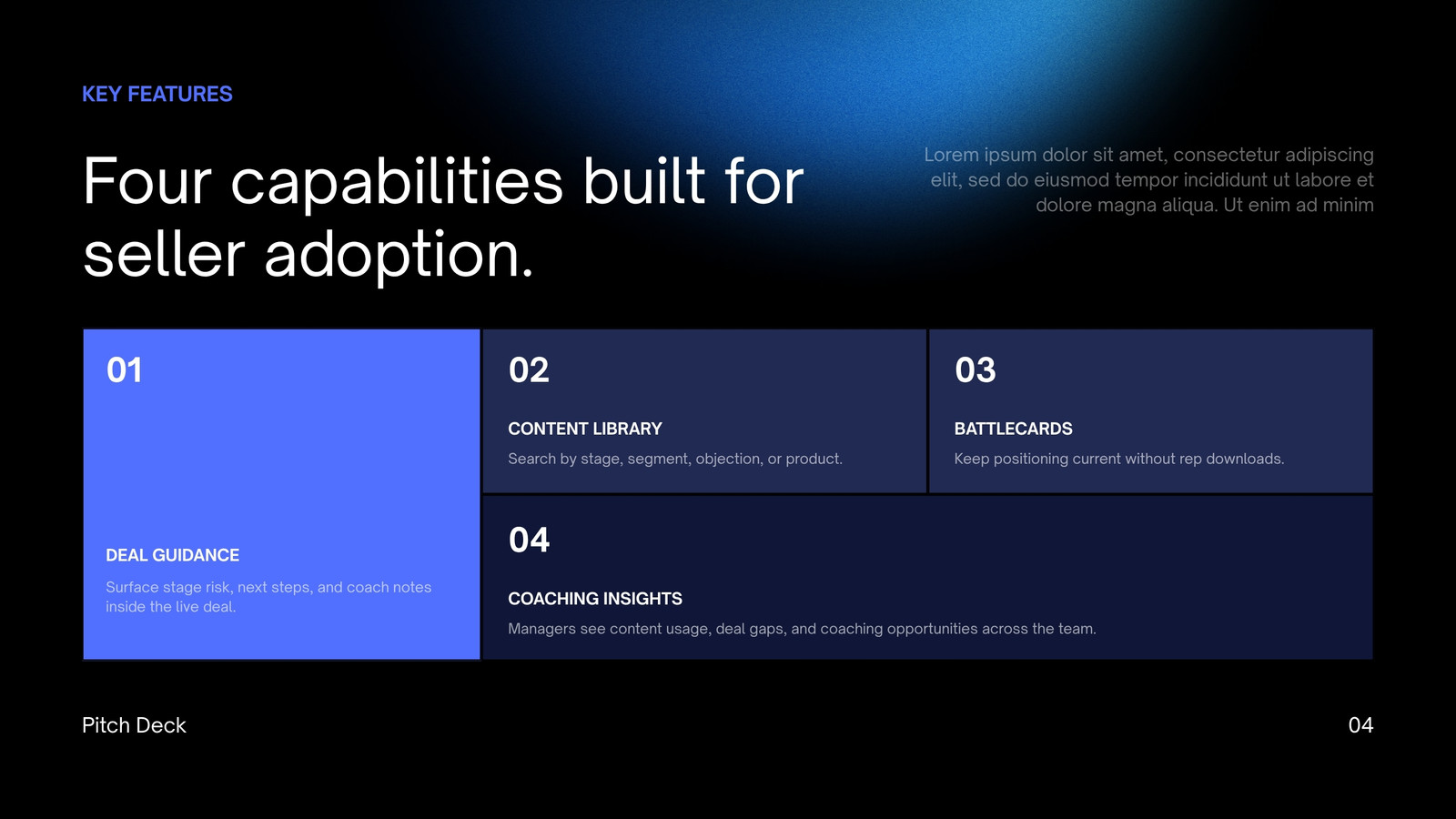 KEY FEATURES

Four capabilities built for seller adoption.

Lorem ipsum dolor sit amet, consectetur adipiscing elit, sed do eiusmod tempor incididunt ut labore et dolore magna aliqua. Ut enim ad minim

01

DEAL GUIDANCE

Surface stage risk, next steps, and coach notes inside the live deal.

02

CONTENT LIBRARY

Search by stage, segment, objection, or product.

03

BATTLECARDS

Keep positioning current without rep downloads.

04

COACHING INSIGHTS

Managers see content usage, deal gaps, and coaching opportunities across the team.

Pitch Deck

04